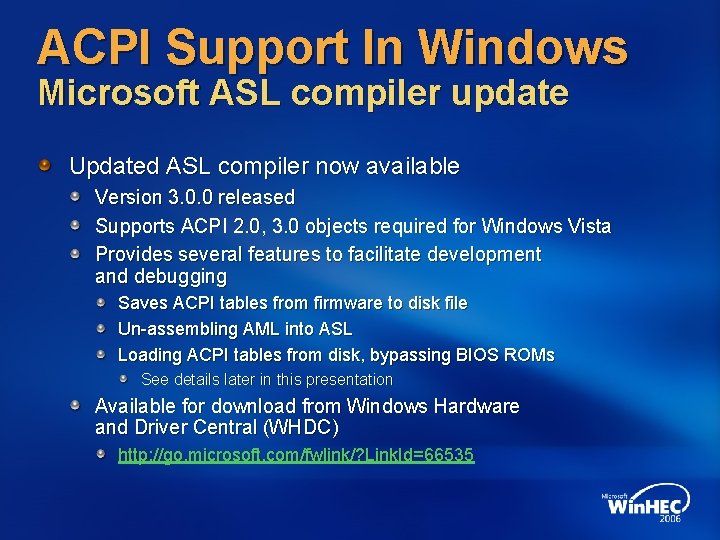 ACPI Support In Windows
Microsoft ASL compiler update

Updated ASL compiler now available

Version 3.0.0 released

Supports ACPI 2.0, 3.0 objects required for Windows Vista

Provides several features to facilitate development and debugging

Saves ACPI tables from firmware to disk file

Un-assembling AML into ASL

Loading ACPI tables from disk, bypassing BIOS ROMs

See details later in this presentation

Available for download from Windows Hardware and Driver Central (WHDC)

http://go.microsoft.com/fwlink/?LinkId=66535

Microsoft WinHEC 2006